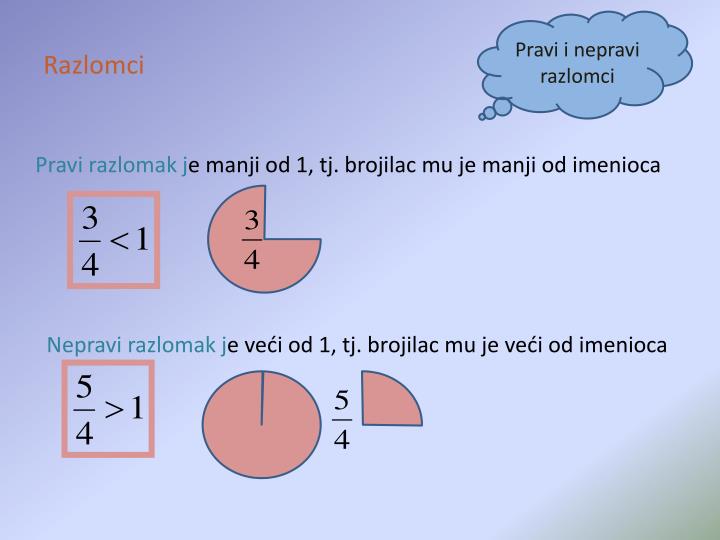 Razlomci

Pravi i nepravi razlomci

Pravi razlomak je manji od 1, tj. brojilac mu je manji od imenioca

$\frac{3}{4} < 1$

$\frac{3}{4}$

Nepravi razlomak je veći od 1, tj. brojilac mu je veći od imenioca

$\frac{5}{4} > 1$

$\frac{5}{4}$